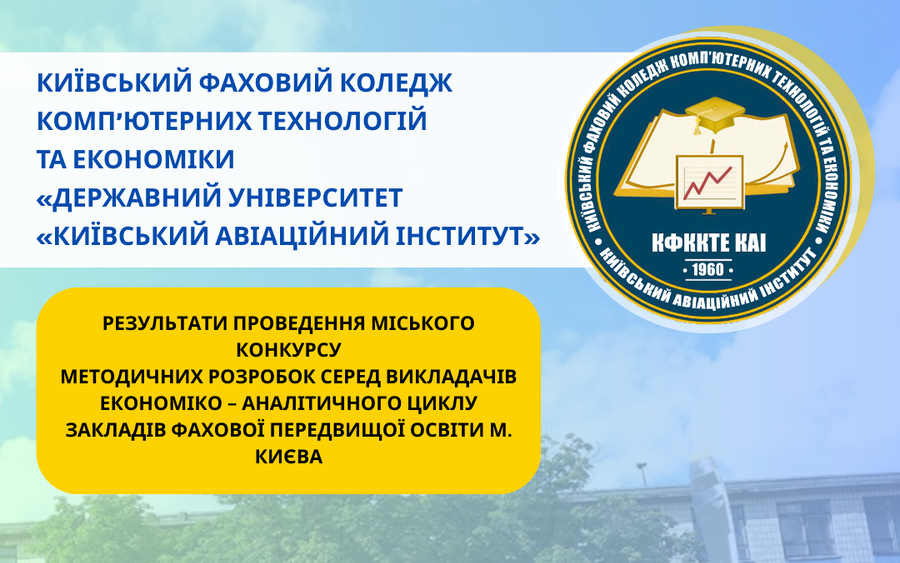 КИЇВСЬКИЙ ФАХОВИЙ КОЛЕДЖ КОМП'ЮТЕРНИХ ТЕХНОЛОГІЙ ТА ЕКОНОМІКИ «ДЕРЖАВНИЙ УНІВЕРСИТЕТ «КИЇВСЬКИЙ АВІАЦІЙНИЙ ІНСТИТУТ»

КИЇВСЬКИЙ ФАХОВИЙ КОЛЕДЖ КОМП'ЮТЕРНИХ ТЕХНОЛОГІЙ ТА ЕКОНОМІКИ
КФККТЕ КАІ
1960
КИЇВСЬКИЙ АВІАЦІЙНИЙ ІНСТИТУТ

РЕЗУЛЬТАТИ ПРОВЕДЕННЯ МІСЬКОГО КОНКУРСУ
МЕТОДИЧНИХ РОЗРОБОК СЕРЕД ВИКЛАДАЧІВ
ЕКОНОМІКО – АНАЛІТИЧНОГО ЦИКЛУ
ЗАКЛАДІВ ФАХОВОЇ ПЕРЕДВИЩОЇ ОСВІТИ М. КИЄВА